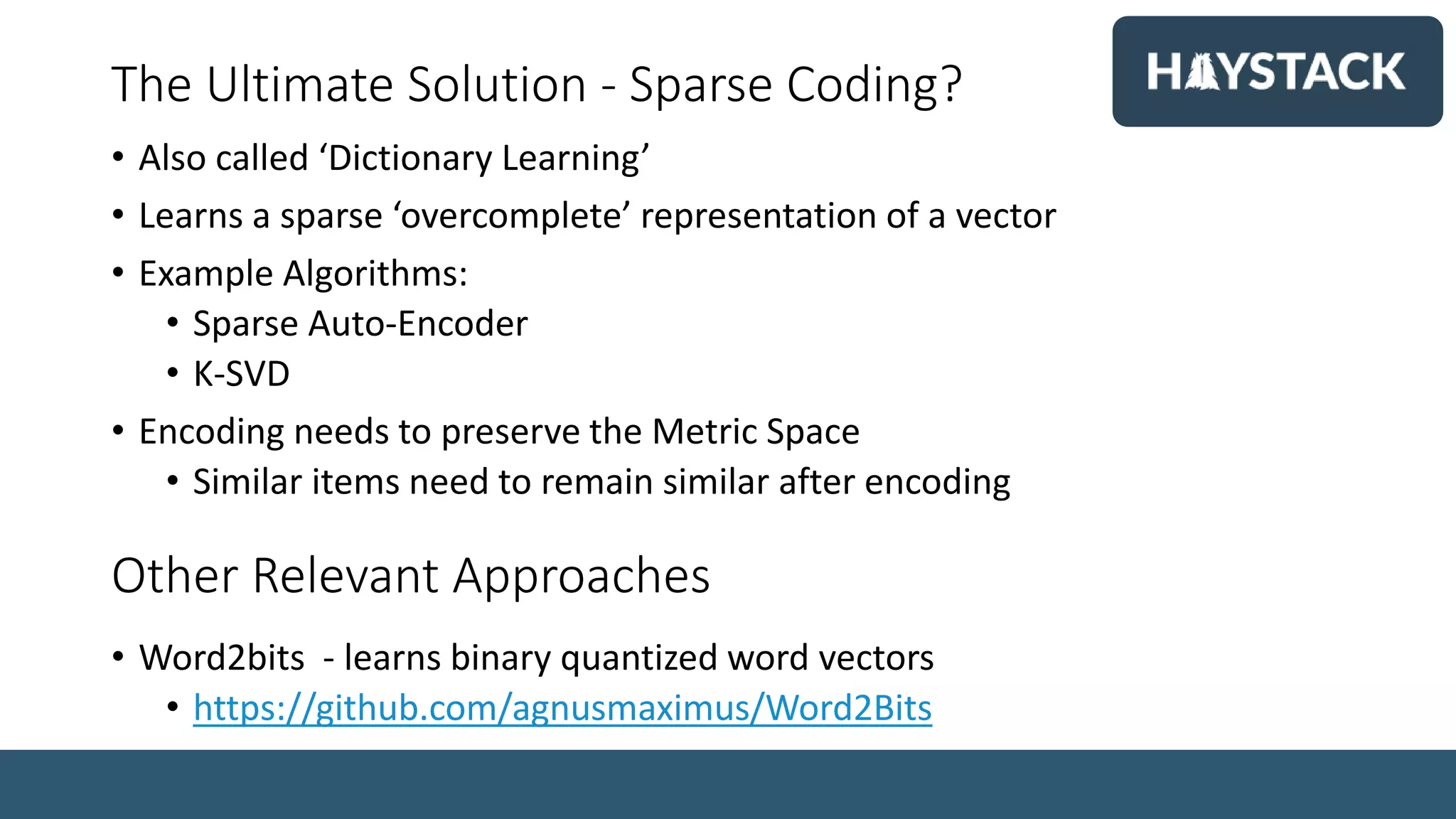 The Ultimate Solution - Sparse Coding?

HAYSTACK

• Also called ‘Dictionary Learning’
• Learns a sparse ‘overcomplete’ representation of a vector
• Example Algorithms:
  • Sparse Auto-Encoder
  • K-SVD
• Encoding needs to preserve the Metric Space
  • Similar items need to remain similar after encoding

Other Relevant Approaches

• Word2bits - learns binary quantized word vectors
  • https://github.com/agnusmaximus/Word2Bits